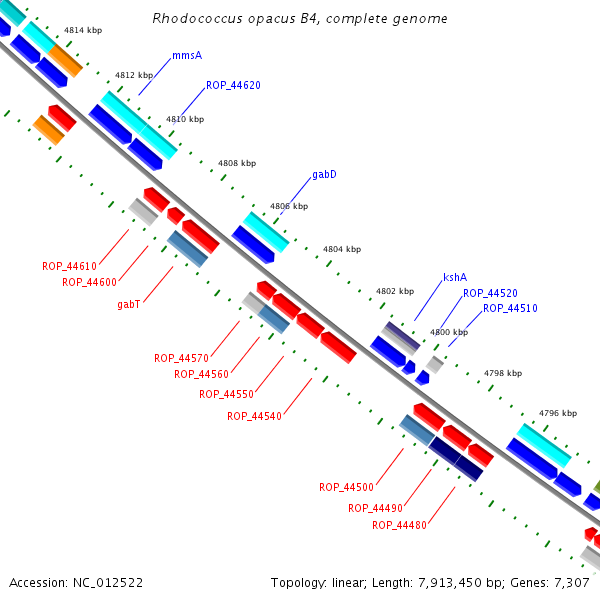 Rhodococcus opacus B4, complete genome

4814 kbp

mmsA

4812 kbp

ROP_44620

4810 kbp

4808 kbp

gabD

4806 kbp

4804 kbp

kshA

4802 kbp

ROP_44520

ROP_44510

4800 kbp

4798 kbp

4796 kbp

ROP_44610

ROP_44600

gabT

ROP_44570

ROP_44560

ROP_44550

ROP_44540

ROP_44500

ROP_44490

ROP_44480

Accession: NC_012522

Topology: linear; Length: 7,913,450 bp; Genes: 7,307